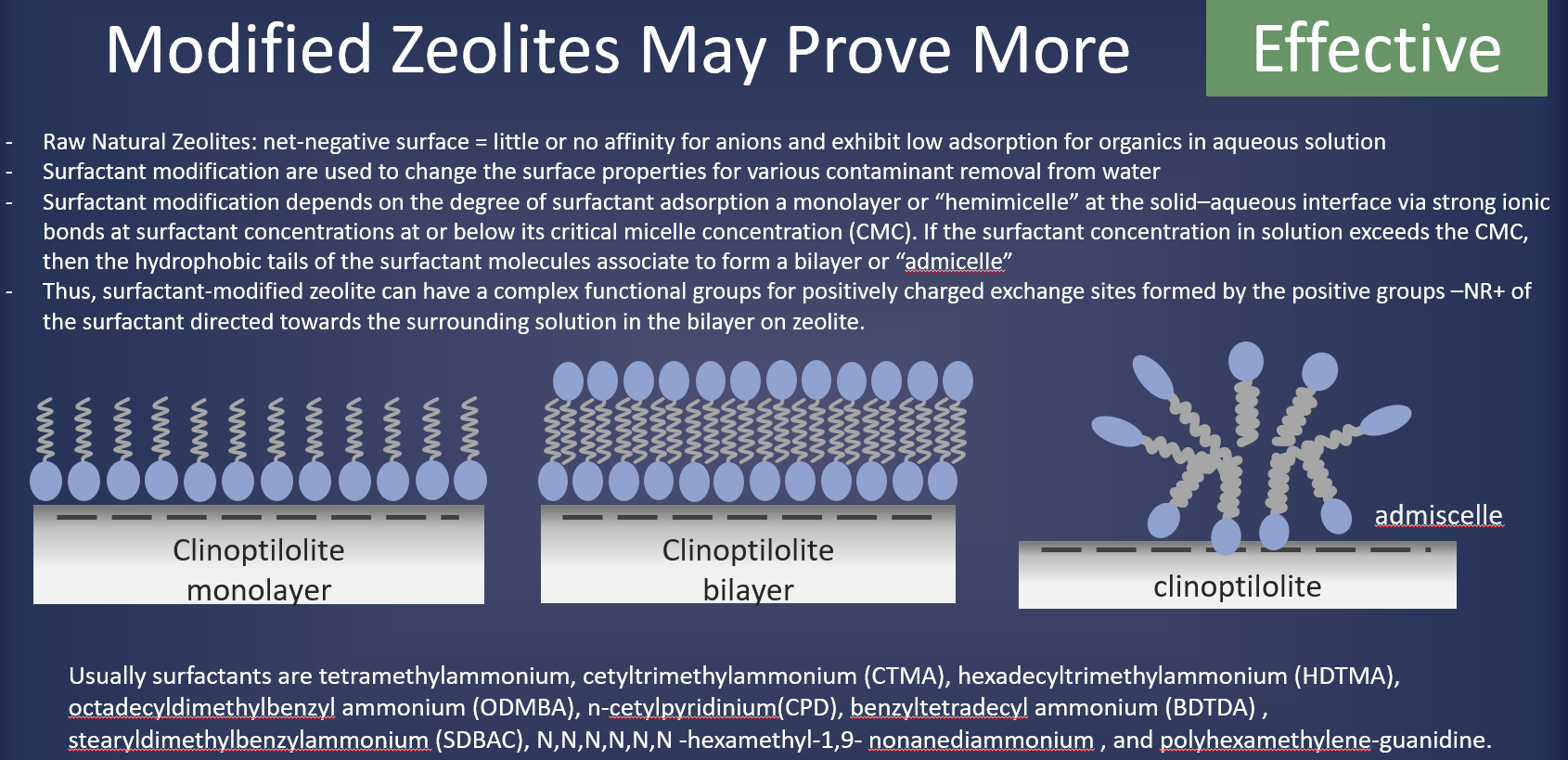 Modified Zeolites May Prove More Effective

- Raw Natural Zeolites: net-negative surface = little or no affinity for anions and exhibit low adsorption for organics in aqueous solution
- Surfactant modification are used to change the surface properties for various contaminant removal from water
- Surfactant modification depends on the degree of surfactant adsorption a monolayer or “hemimicelle” at the solid–aqueous interface via strong ionic bonds at surfactant concentrations at or below its critical micelle concentration (CMC). If the surfactant concentration in solution exceeds the CMC, then the hydrophobic tails of the surfactant molecules associate to form a bilayer or “admicelle”
- Thus, surfactant-modified zeolite can have a complex functional groups for positively charged exchange sites formed by the positive groups –NR+ of the surfactant directed towards the surrounding solution in the bilayer on zeolite.

Clinoptilolite monolayer

Clinoptilolite bilayer

admiscelle

clinoptilolite

Usually surfactants are tetramethylammonium, cetyltrimethylammonium (CTMA), hexadecyltrimethylammonium (HDTMA), octadecyldimethylbenzyl ammonium (ODMBA), n-cetylpyridinium(CPD), benzyltetradecyl ammonium (BDTDA) , stearyldimethylbenzylammonium (SDBAC), N,N,N,N,N,N -hexamethyl-1,9- nonanediammonium , and polyhexamethylene-guanidine.